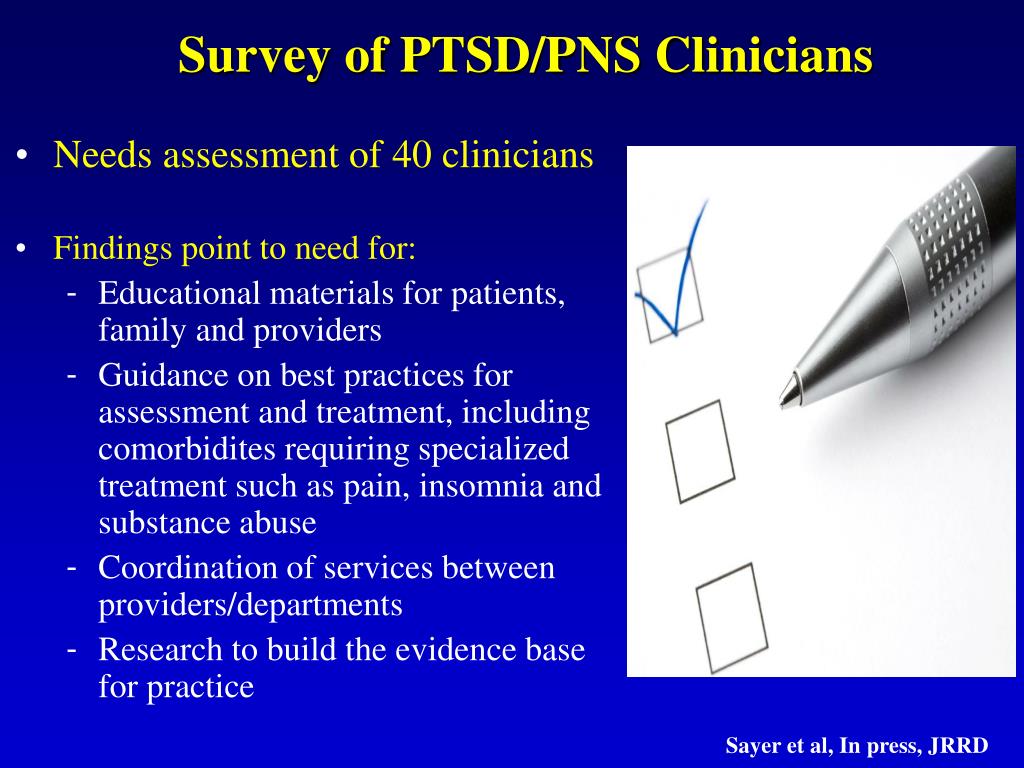 Survey of PTSD/PNS Clinicians

• Needs assessment of 40 clinicians

• Findings point to need for:
- Educational materials for patients, family and providers
- Guidance on best practices for assessment and treatment, including comorbidites requiring specialized treatment such as pain, insomnia and substance abuse
- Coordination of services between providers/departments
- Research to build the evidence base for practice

Sayer et al, In press, JRRD